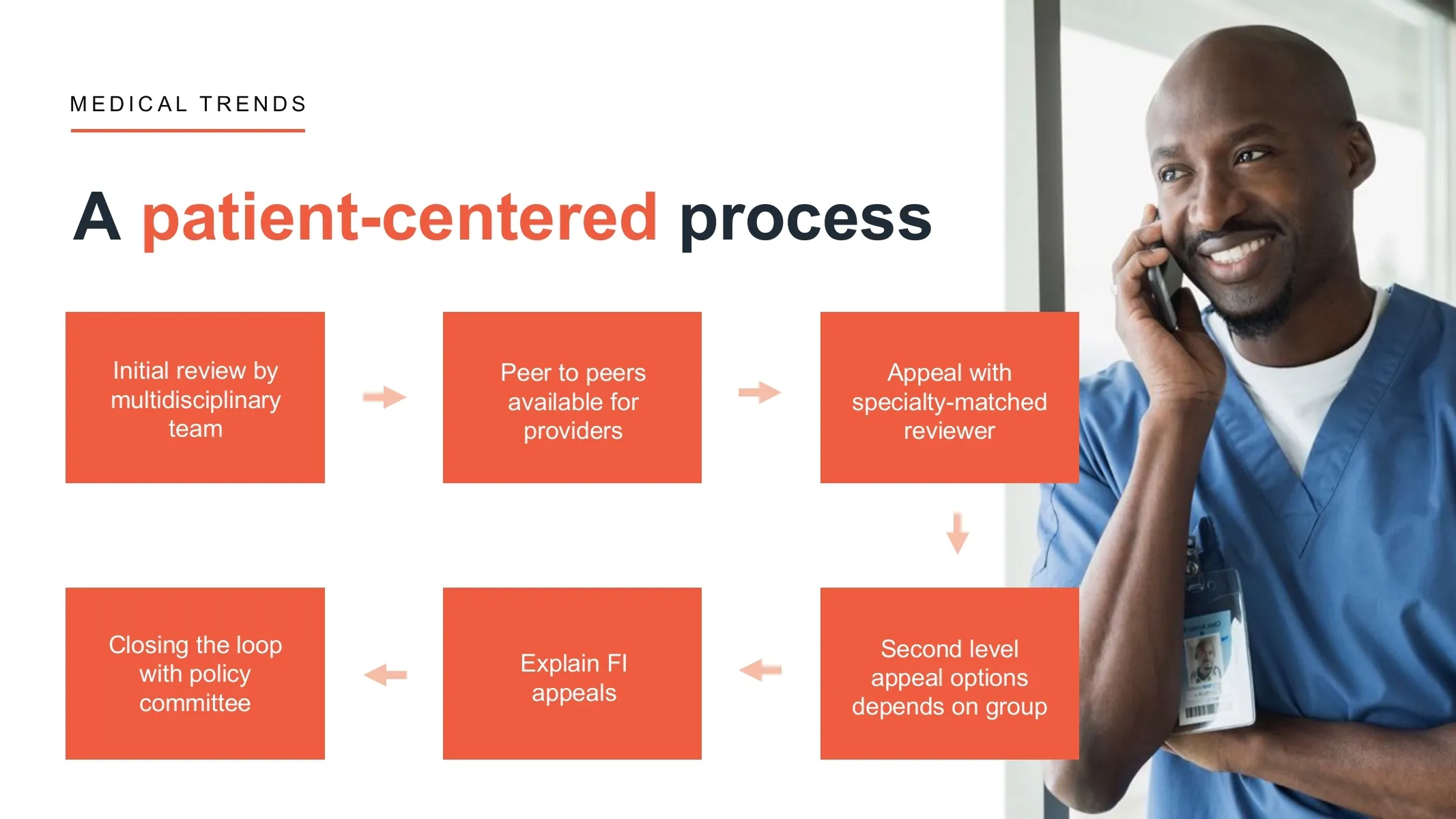 MEDICAL TRENDS

A patient-centered process

Initial review by multidisciplinary team

Peer to peers available for providers

Appeal with specialty-matched reviewer

Second level appeal options depends on group

Explain FI appeals

Closing the loop with policy committee